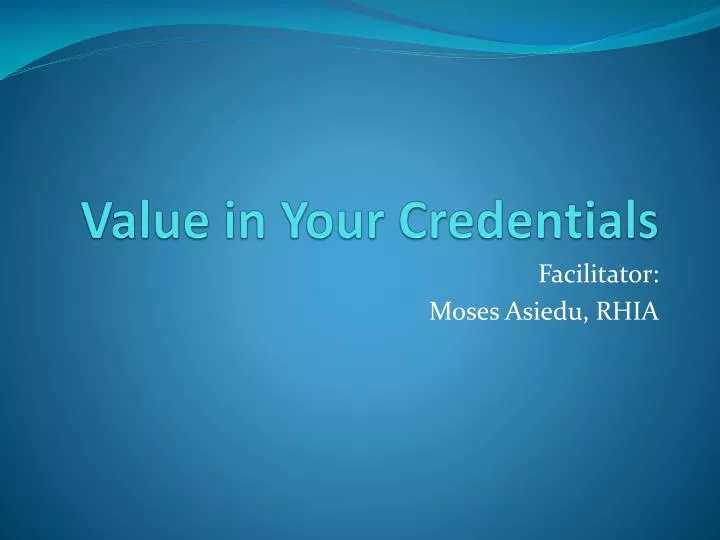 Value in Your Credentials

Facilitator:
Moses Asiedu, RHIA